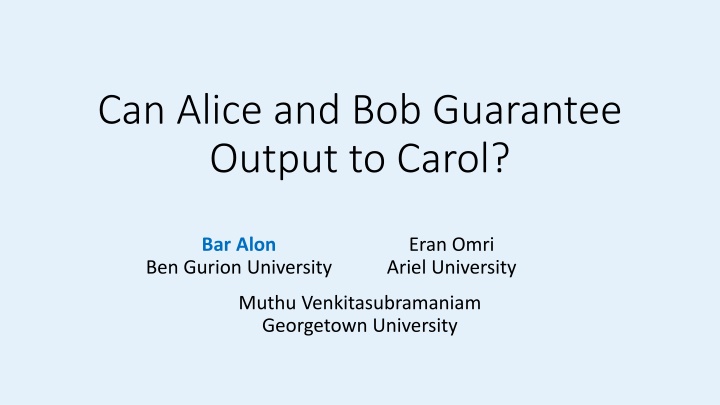 Can Alice and Bob Guarantee Output to Carol?

Bar Alon
Ben Gurion University

Eran Omri
Ariel University

Muthu Venkitasubramaniam
Georgetown University